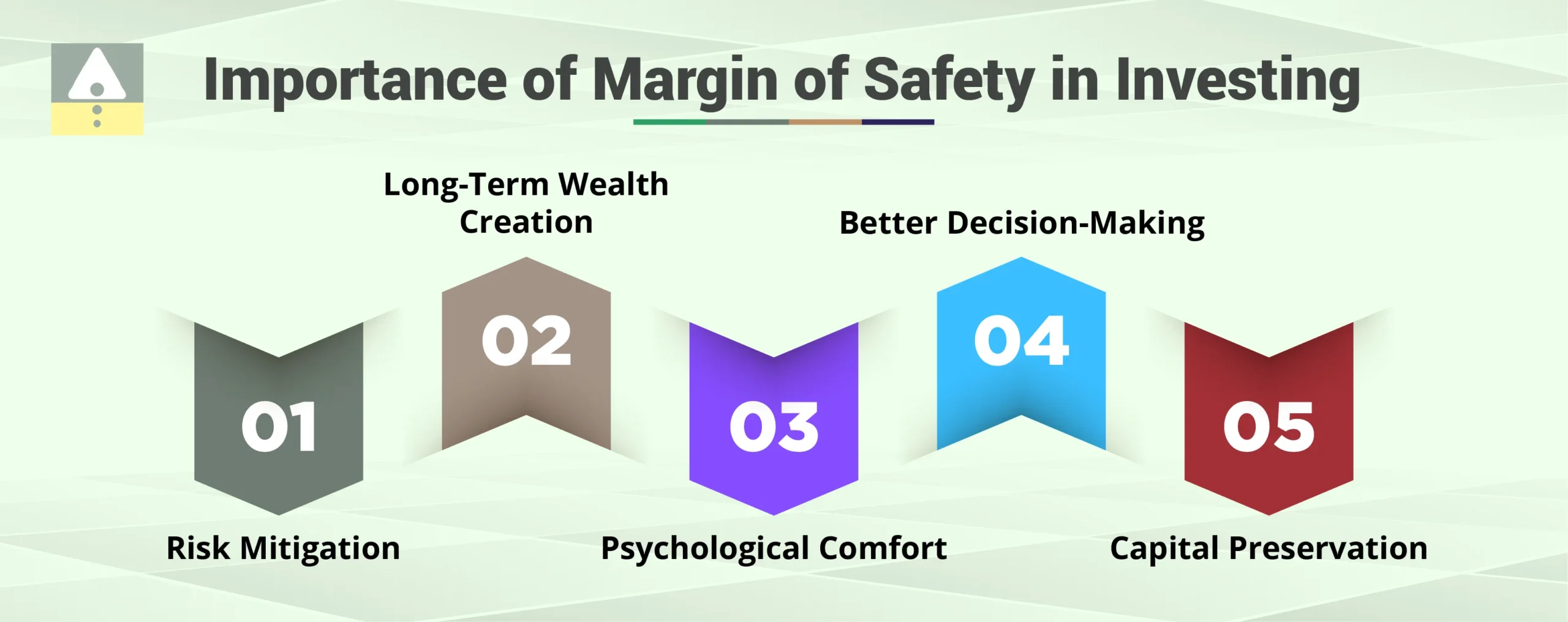 Importance of Margin of Safety in Investing

01
Risk Mitigation

Long-Term Wealth Creation
02

03
Psychological Comfort

Better Decision-Making
04

05
Capital Preservation